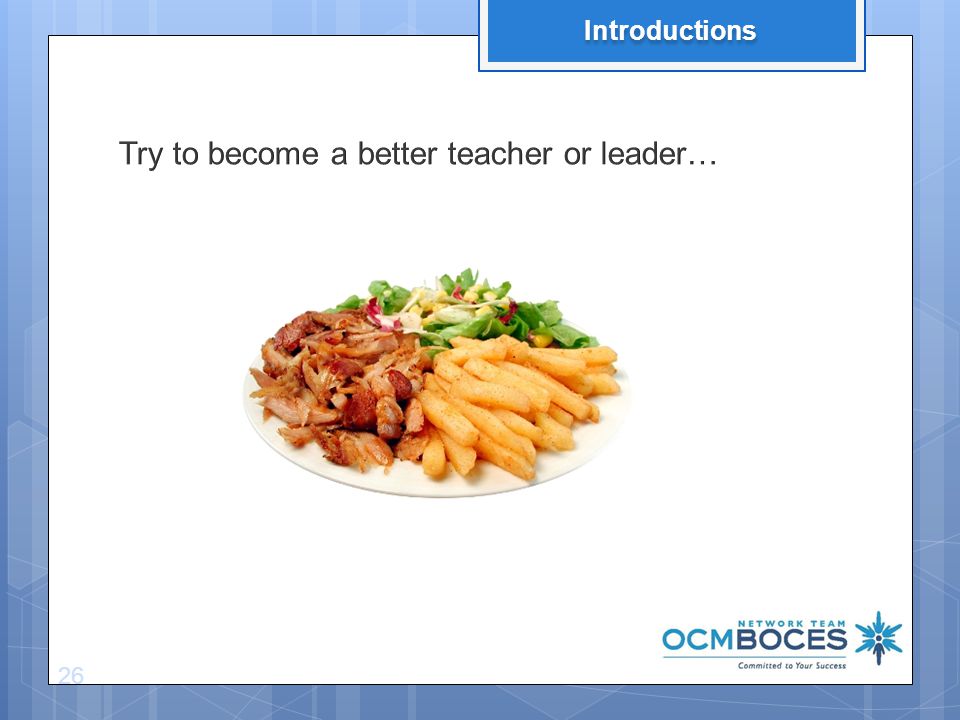 Introductions

Try to become a better teacher or leader…

NETWORK TEAM
OCMBOCES
Committed to Your Success

26